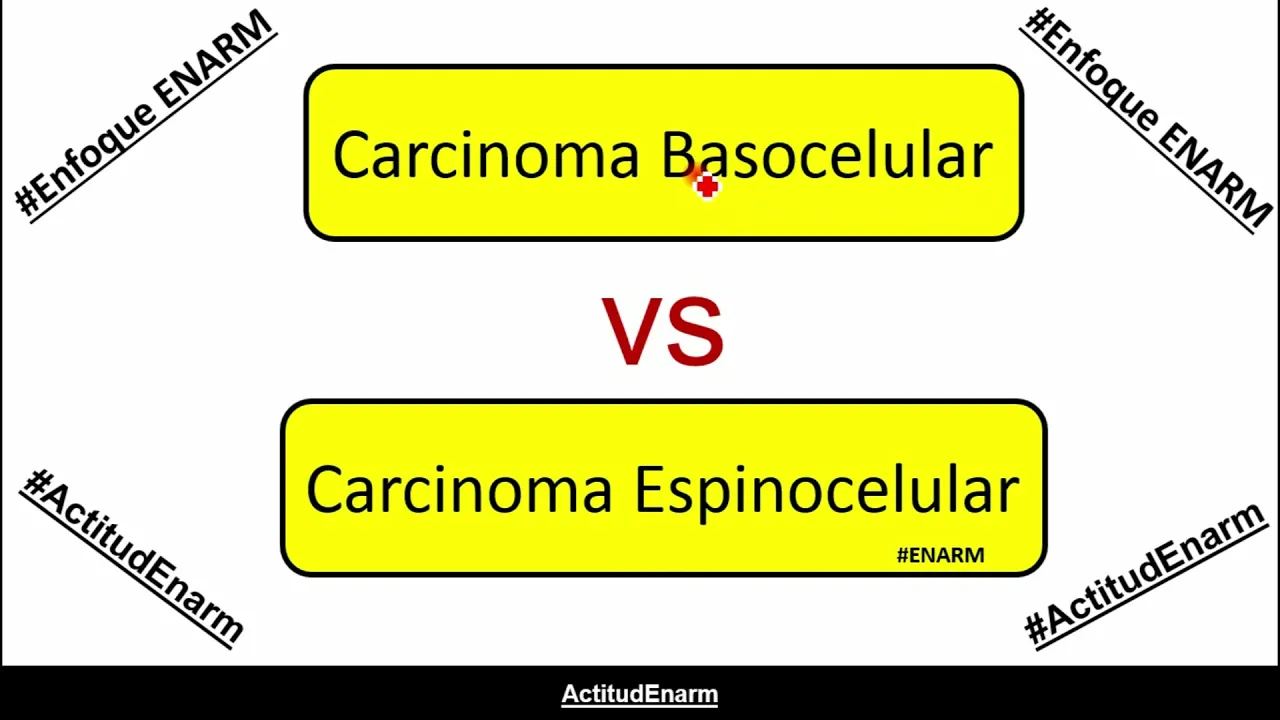 #Enfoque ENARM

#Enfoque ENARM

Carcinoma Basocelular

VS

Carcinoma Espinocelular

#ENARM

#ActitudEnarm

#ActitudEnarm

ActitudEnarm